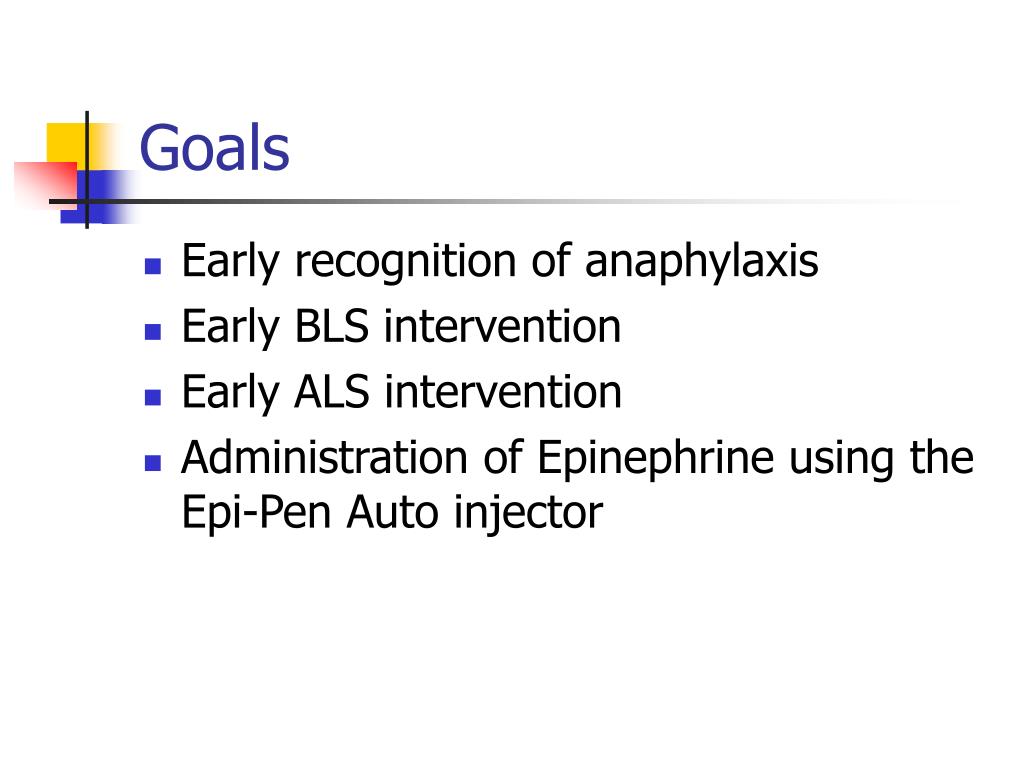 Goals

- Early recognition of anaphylaxis
- Early BLS intervention
- Early ALS intervention
- Administration of Epinephrine using the Epi-Pen Auto injector